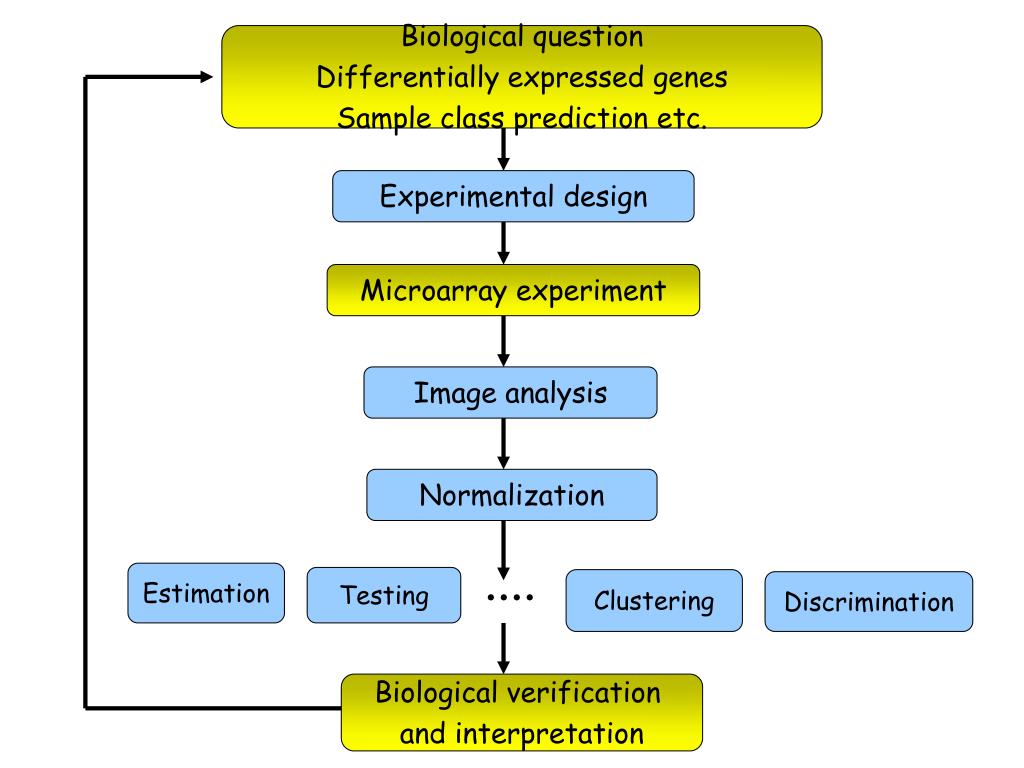 Biological question
Differentially expressed genes
Sample class prediction etc.

Experimental design

Microarray experiment

Image analysis

Normalization

Estimation

Testing

....

Clustering

Discrimination

Biological verification
and interpretation